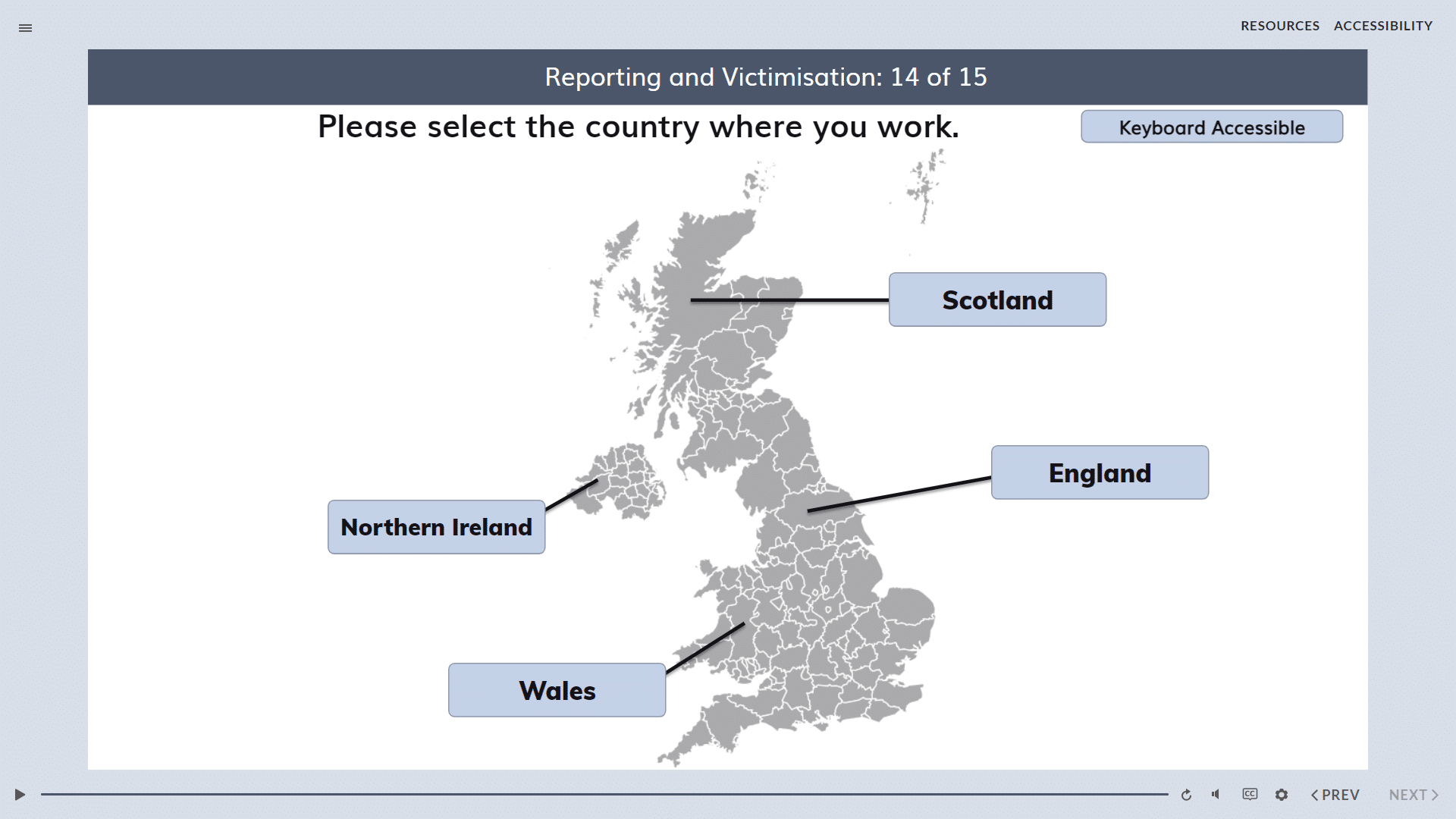 RESOURCES ACCESSIBILITY

Reporting and Victimisation: 14 of 15

Please select the country where you work.

Keyboard Accessible

Scotland

England

Northern Ireland

Wales

CC

PREV

NEXT